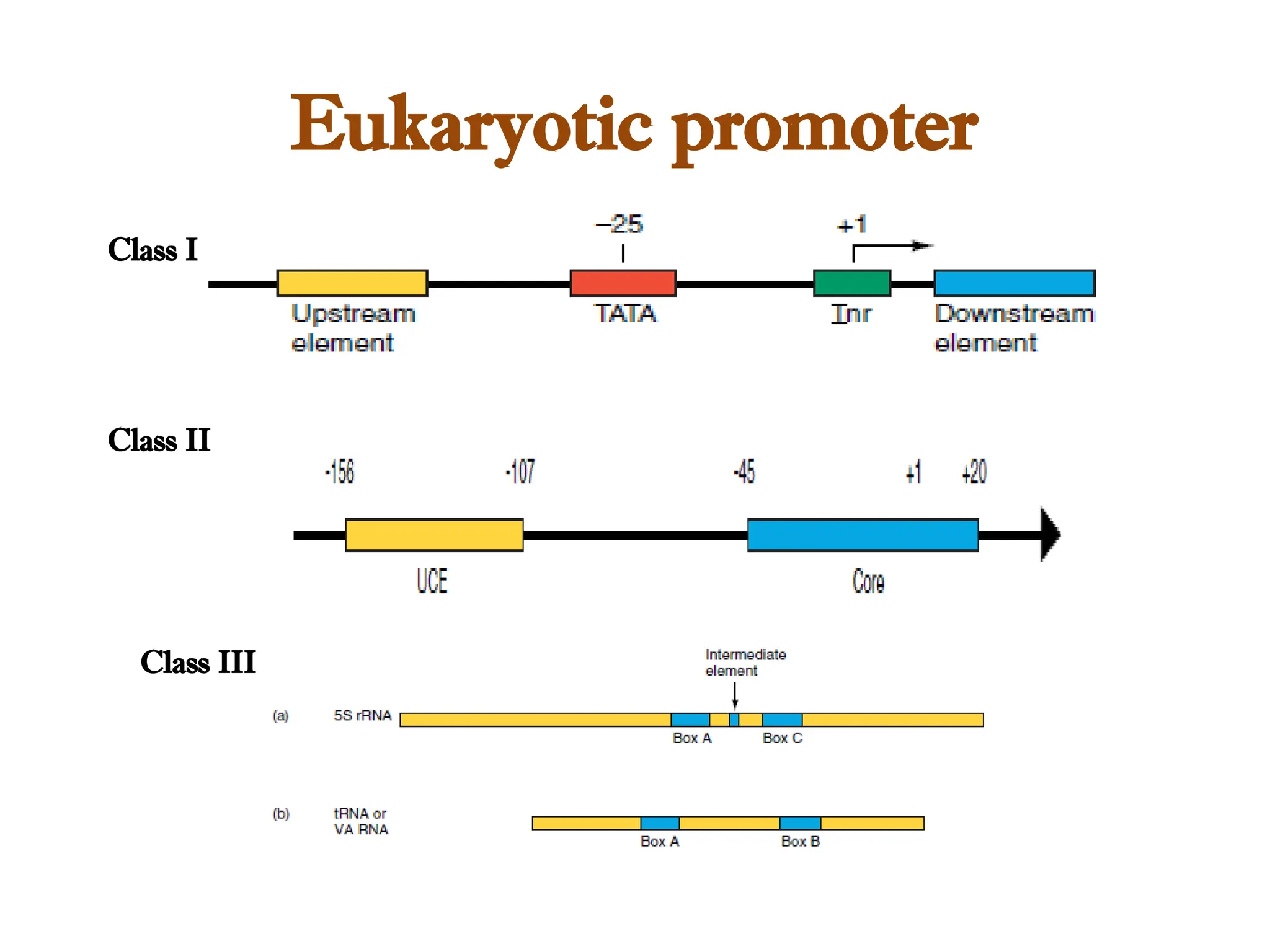 Eukaryotic promoter

Class I

−25

+1

Upstream element

TATA

Inr

Downstream element

Class II

-156

-107

-45

+1

+20

UCE

Core

Class III

Intermediate element

(a)

5S rRNA

Box A

Box C

(b)

tRNA or VA RNA

Box A

Box B